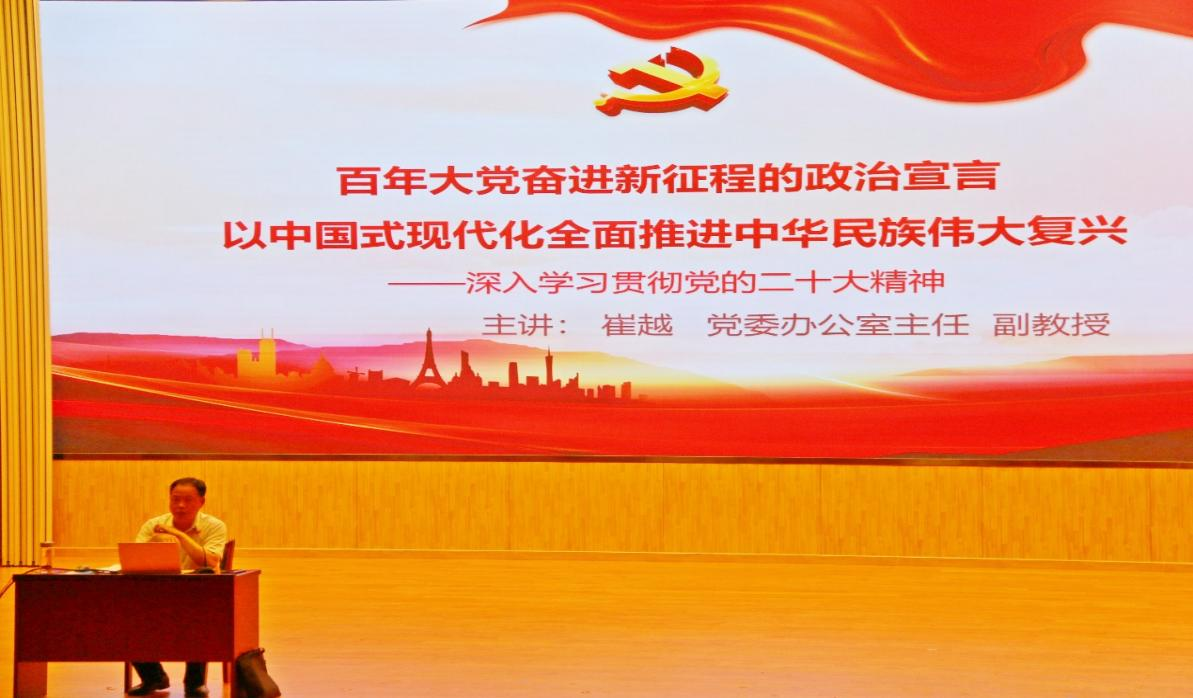 百年大党奋进新征程的政治宣言
以中国式现代化全面推进中华民族伟大复兴

——深入学习贯彻党的二十大精神

主讲： 崔越 党委办公室主任 副教授